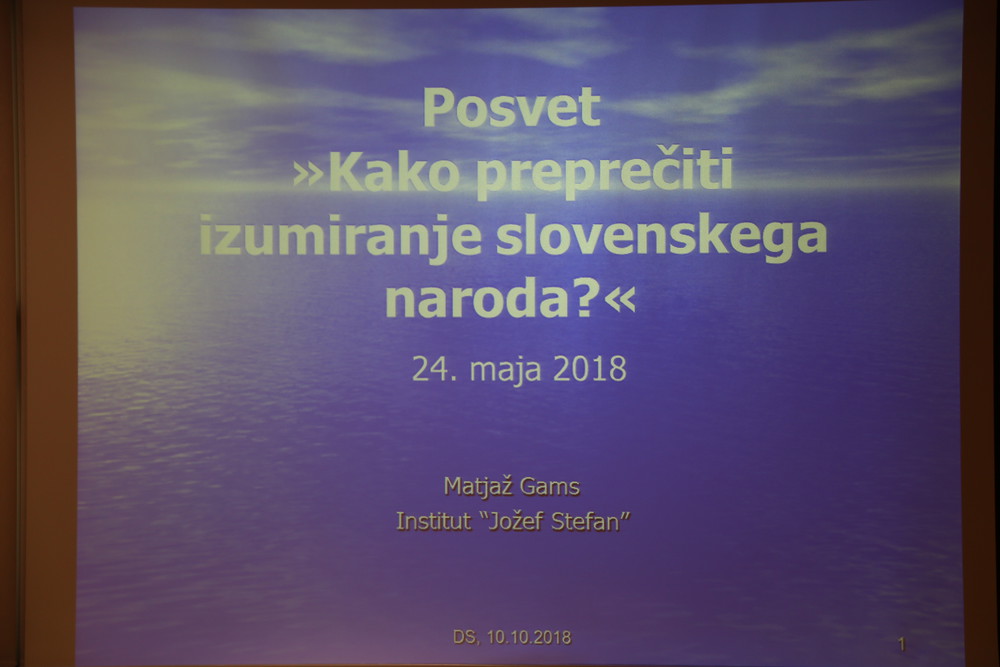 Posvet
»Kako preprečiti izumiranje slovenskega naroda?«

24. maja 2018

Matjaž Gams
Institut "Jožef Stefan"

DS, 10.10.2018

1